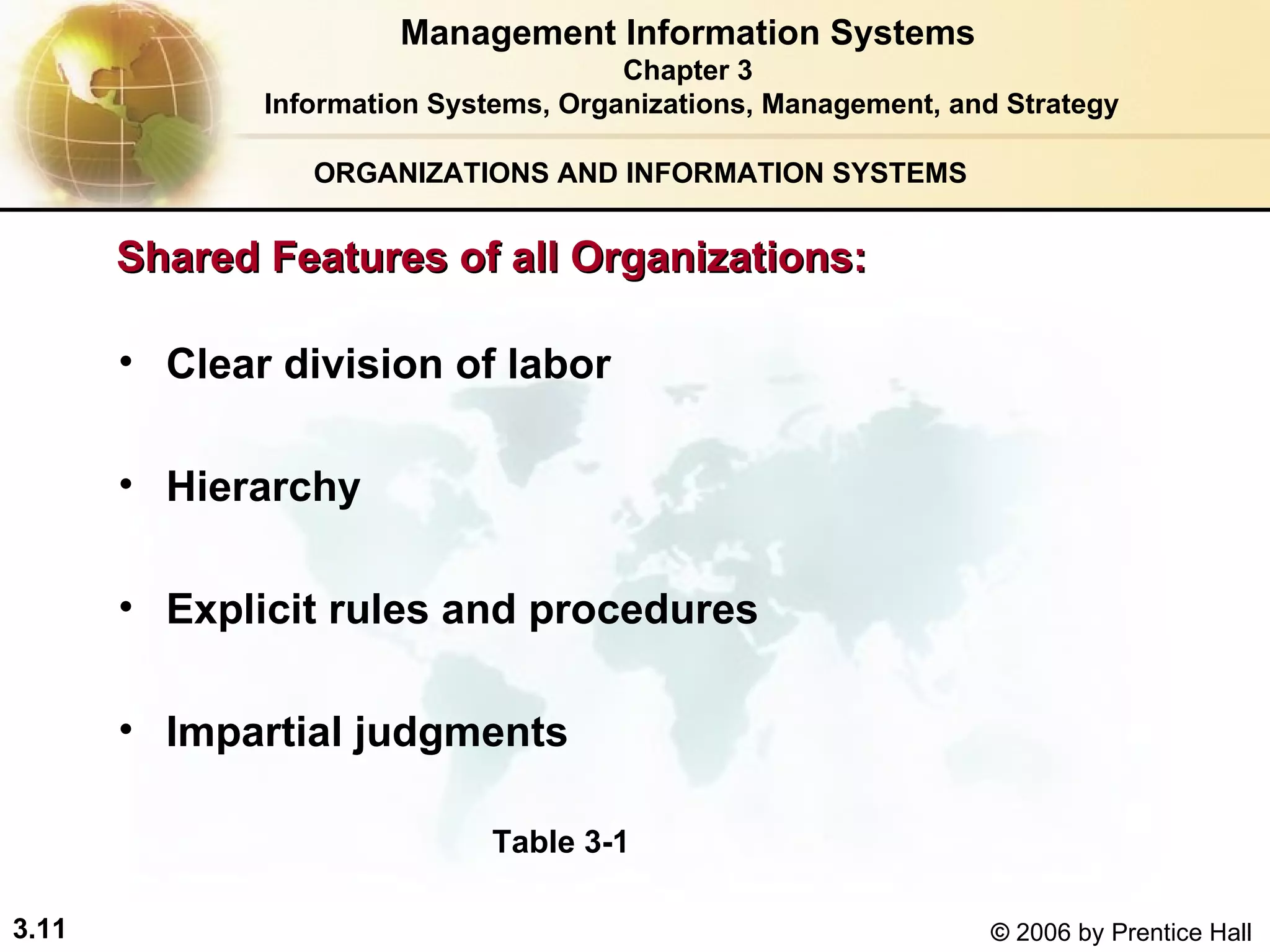 Management Information Systems
Chapter 3
Information Systems, Organizations, Management, and Strategy

ORGANIZATIONS AND INFORMATION SYSTEMS

Shared Features of all Organizations:

• Clear division of labor

• Hierarchy

• Explicit rules and procedures

• Impartial judgments

Table 3-1

3.11

© 2006 by Prentice Hall